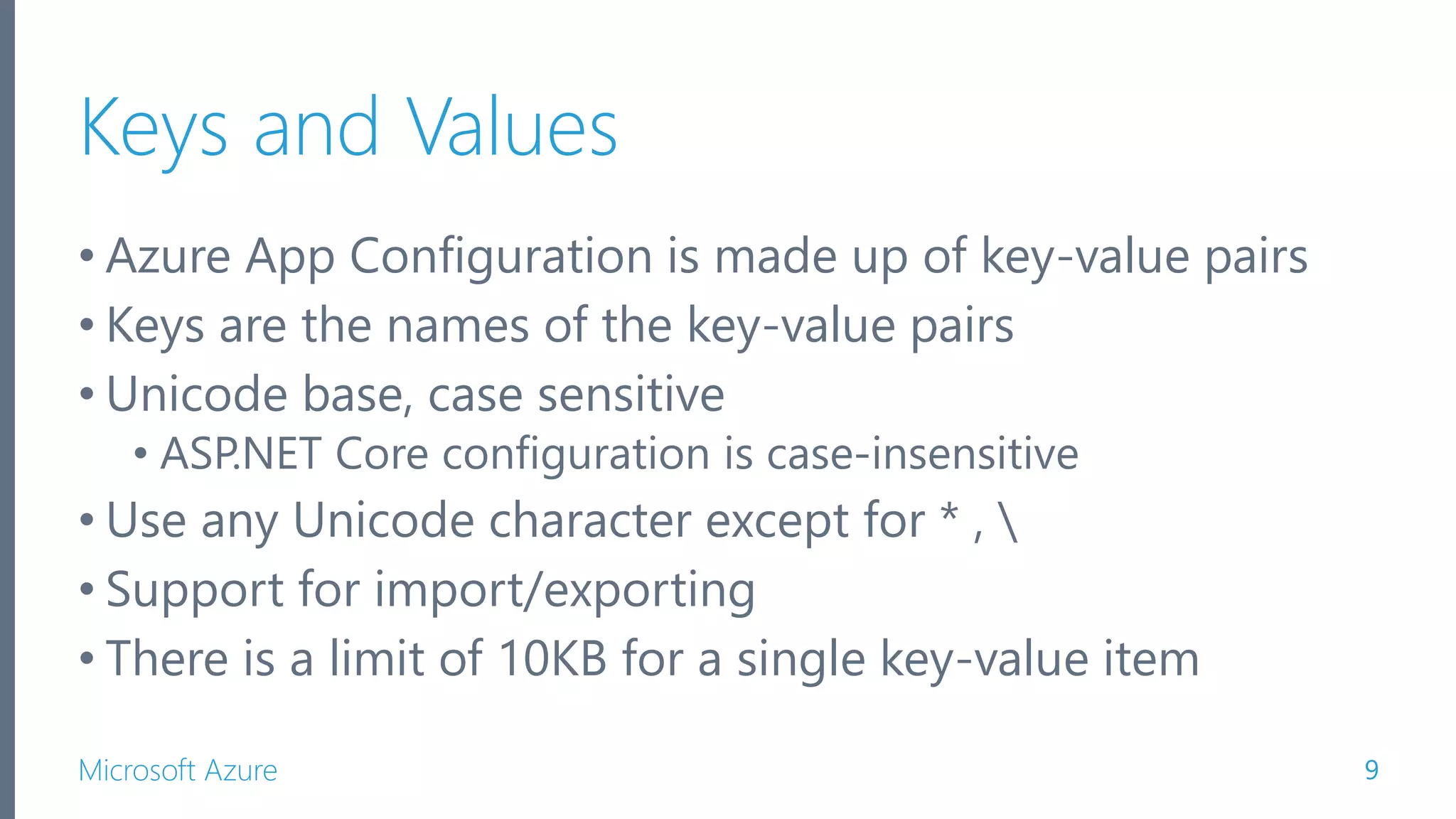 Keys and Values

• Azure App Configuration is made up of key-value pairs
• Keys are the names of the key-value pairs
• Unicode base, case sensitive
  • ASP.NET Core configuration is case-insensitive
• Use any Unicode character except for * , \
• Support for import/exporting
• There is a limit of 10KB for a single key-value item

Microsoft Azure

9